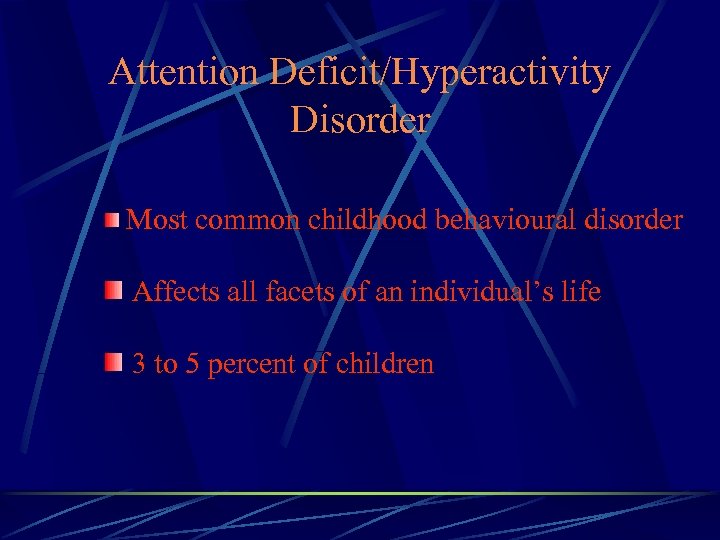 Attention Deficit/Hyperactivity Disorder

Most common childhood behavioural disorder

Affects all facets of an individual’s life

3 to 5 percent of children